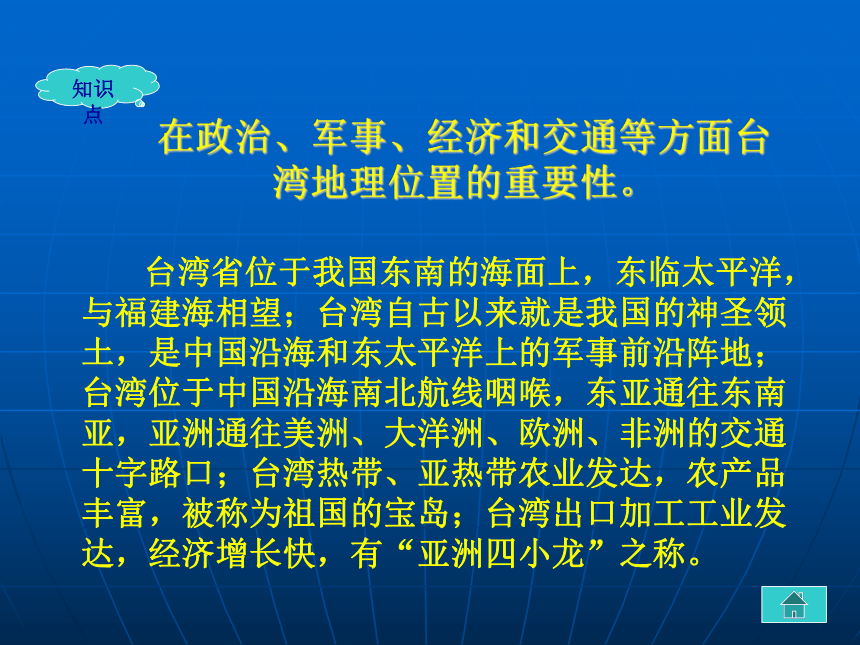 知识点

在政治、军事、经济和交通等方面台湾地理位置的重要性。

台湾省位于我国东南的海面上，东临太平洋，与福建海相望；台湾自古以来就是我国的神圣领土，是中国沿海和东太平洋上的军事前沿阵地；台湾位于中国沿海南北航线咽喉，东亚通往东南亚，亚洲通往美洲、大洋洲、欧洲、非洲的交通十字路口；台湾热带、亚热带农业发达，农产品丰富，被称为祖国的宝岛；台湾出口加工工业发达，经济增长快，有“亚洲四小龙”之称。